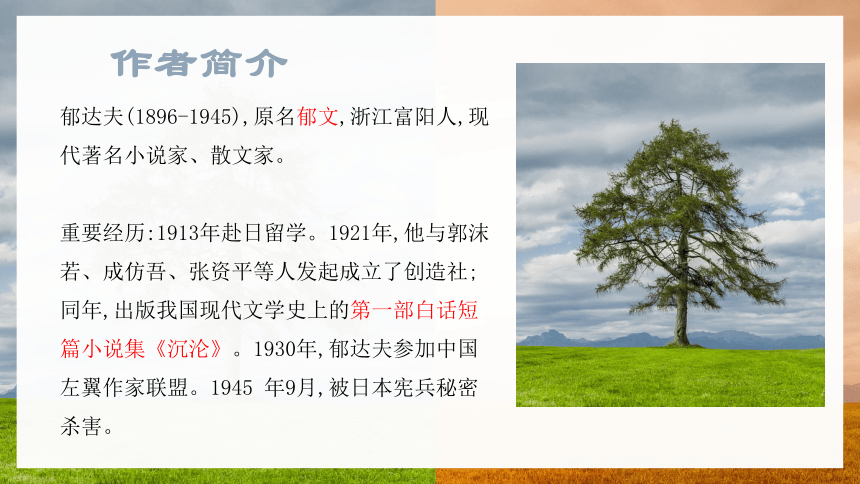 作者简介

郁达夫(1896-1945),原名郁文,浙江富阳人,现代著名小说家、散文家。

重要经历:1913年赴日留学。1921年,他与郭沫若、成仿吾、张资平等人发起成立了创造社;同年,出版我国现代文学史上的第一部白话短篇小说集《沉沦》。1930年,郁达夫参加中国左翼作家联盟。1945 年9月,被日本宪兵秘密杀害。